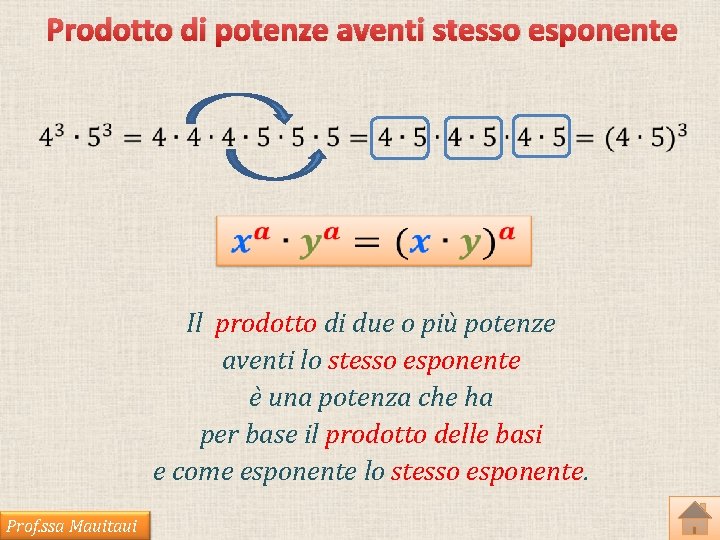 Prodotto di potenze aventi stesso esponente

$4^3 \cdot 5^3 = 4 \cdot 4 \cdot 4 \cdot 5 \cdot 5 \cdot 5 = 4 \cdot 5 \cdot 4 \cdot 5 \cdot 4 \cdot 5 = (4 \cdot 5)^3$

$x^a \cdot y^a = (x \cdot y)^a$

Il prodotto di due o più potenze aventi lo stesso esponente è una potenza che ha per base il prodotto delle basi e come esponente lo stesso esponente.

Prof.ssa Mauitaui